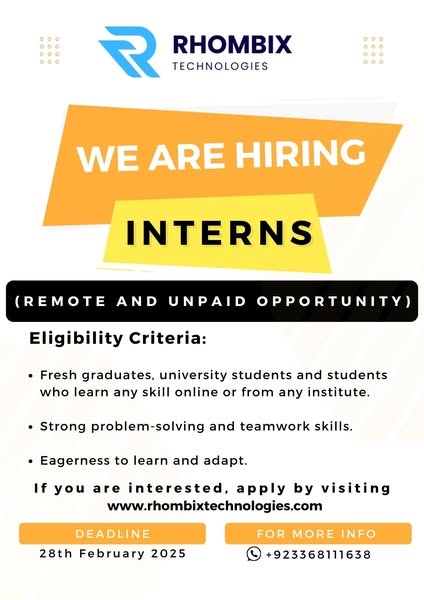 RHOMBIX
TECHNOLOGIES

WE ARE HIRING

INTERNS

(REMOTE AND UNPAID OPPORTUNITY)

Eligibility Criteria:

• Fresh graduates, university students and students who learn any skill online or from any institute.

• Strong problem-solving and teamwork skills.

• Eagerness to learn and adapt.

If you are interested, apply by visiting
www.rhombixtechnologies.com

DEADLINE
28th February 2025

FOR MORE INFO
+923368111638